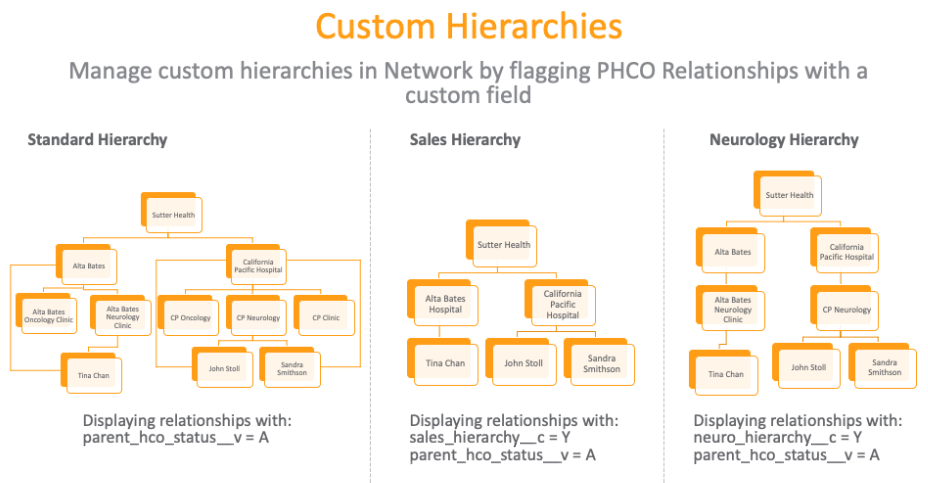 Custom Hierarchies

Manage custom hierarchies in Network by flagging PHCO Relationships with a custom field

Standard Hierarchy

Sutter Health

Alta Bates

California Pacific Hospital

Alta Bates Oncology Clinic

Alta Bates Neurology Clinic

CP Oncology

CP Neurology

CP Clinic

Tina Chan

John Stoll

Sandra Smithson

Displaying relationships with:
parent_hco_status__v = A

Sales Hierarchy

Sutter Health

Alta Bates Hospital

California Pacific Hospital

Tina Chan

John Stoll

Sandra Smithson

Displaying relationships with:
sales_hierarchy__c = Y
parent_hco_status__v = A

Neurology Hierarchy

Sutter Health

Alta Bates

California Pacific Hospital

Alta Bates Neurology Clinic

CP Neurology

Tina Chan

John Stoll

Sandra Smithson

Displaying relationships with:
neuro_hierarchy__c = Y
parent_hco_status__v = A